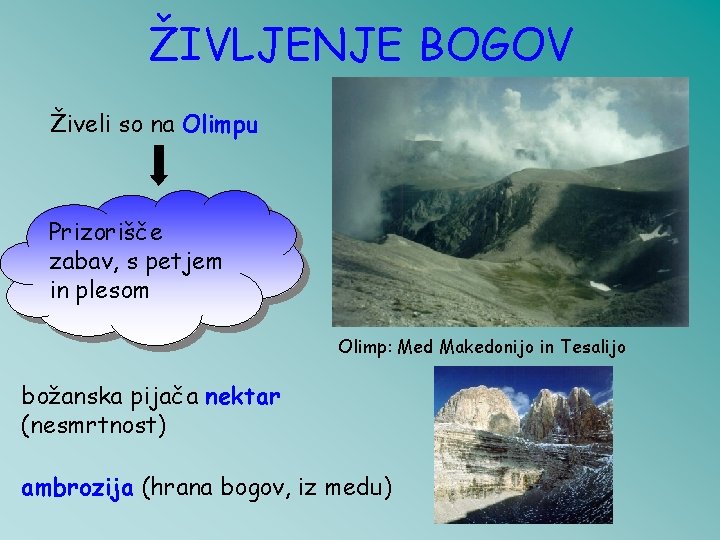 ŽIVLJENJE BOGOV

Živeli so na Olimpu

Prizorišče zabav, s petjem in plesom

Olimp: Med Makedonijo in Tesalijo

božanska pijača nektar (nesmrtnost)

ambrozija (hrana bogov, iz medu)